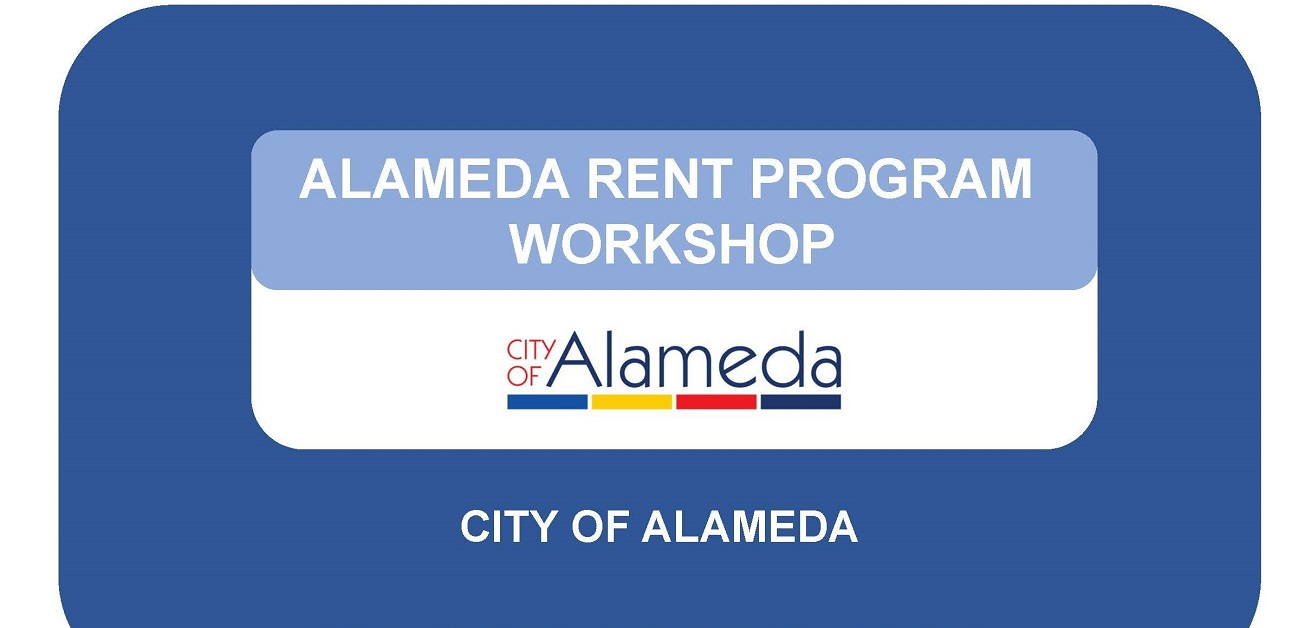 ALAMEDA RENT PROGRAM WORKSHOP

CITY OF Alameda

CITY OF ALAMEDA